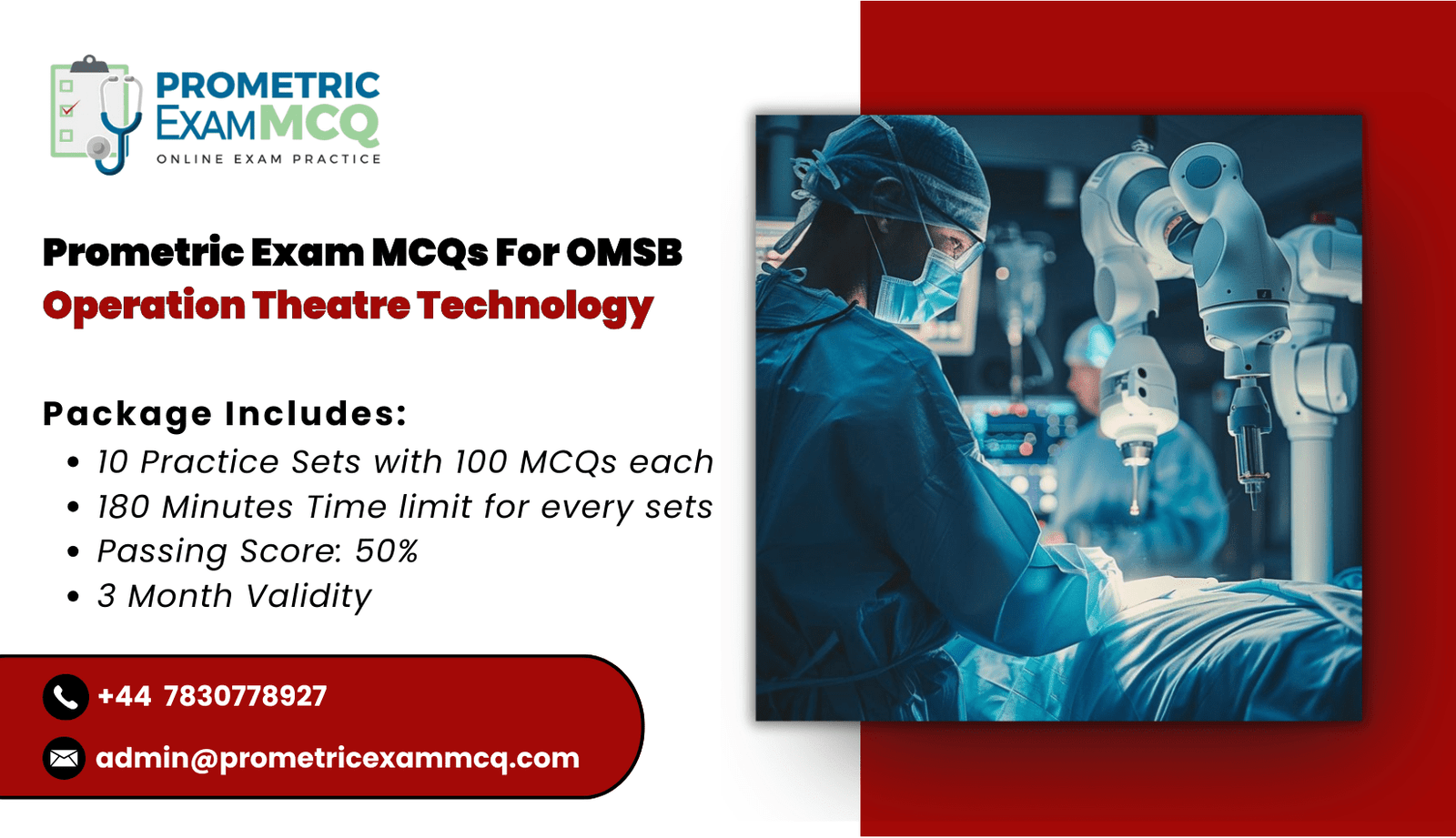 PROMETRIC
EXAMMCQ
ONLINE EXAM PRACTICE

Prometric Exam MCQs For OMSB
Operation Theatre Technology

Package Includes:
• 10 Practice Sets with 100 MCQs each
• 180 Minutes Time limit for every sets
• Passing Score: 50%
• 3 Month Validity

+44 7830778927
admin@prometricexammcq.com